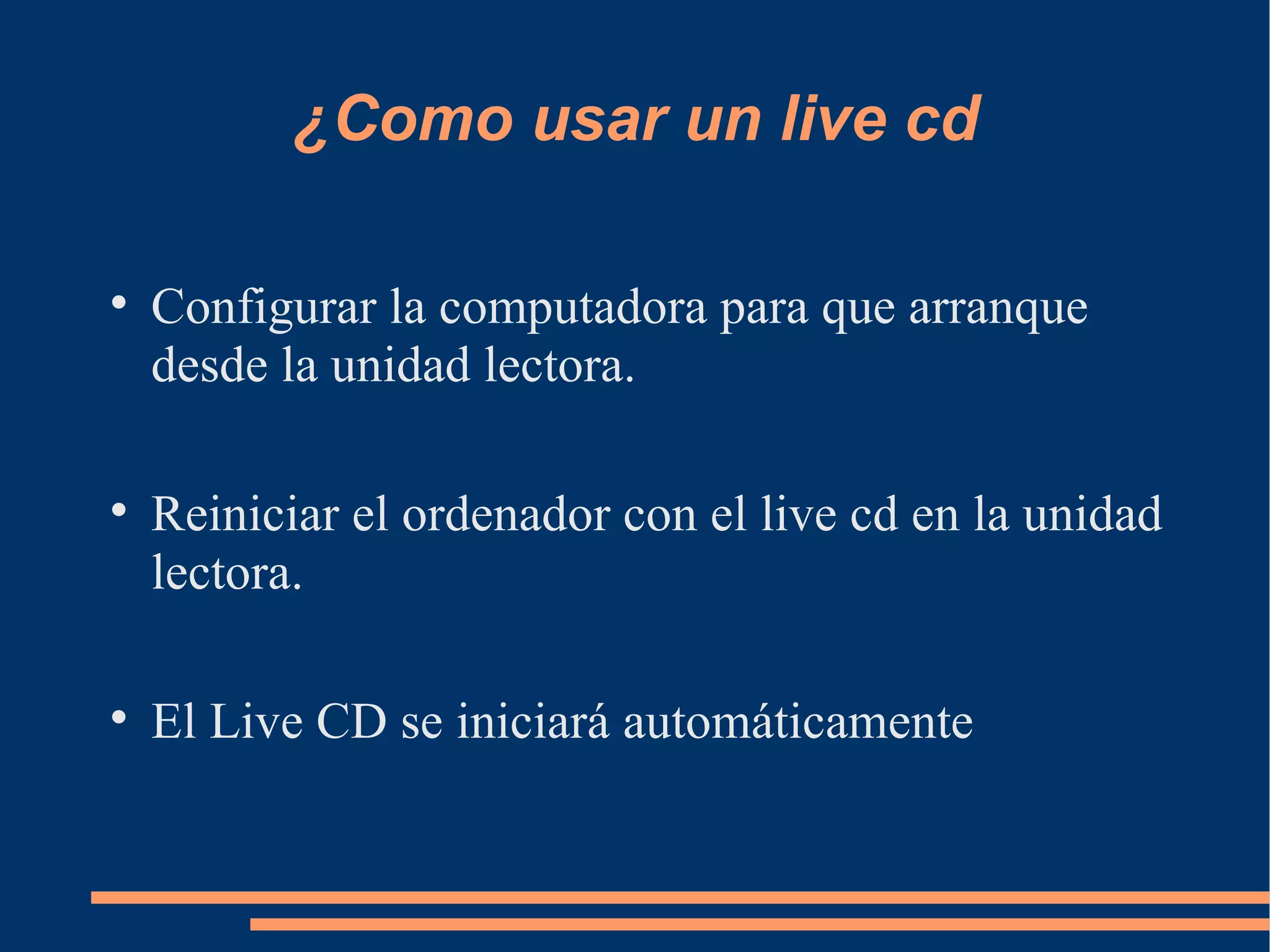 ¿Como usar un live cd

• Configurar la computadora para que arranque desde la unidad lectora.

• Reiniciar el ordenador con el live cd en la unidad lectora.

• El Live CD se iniciará automáticamente